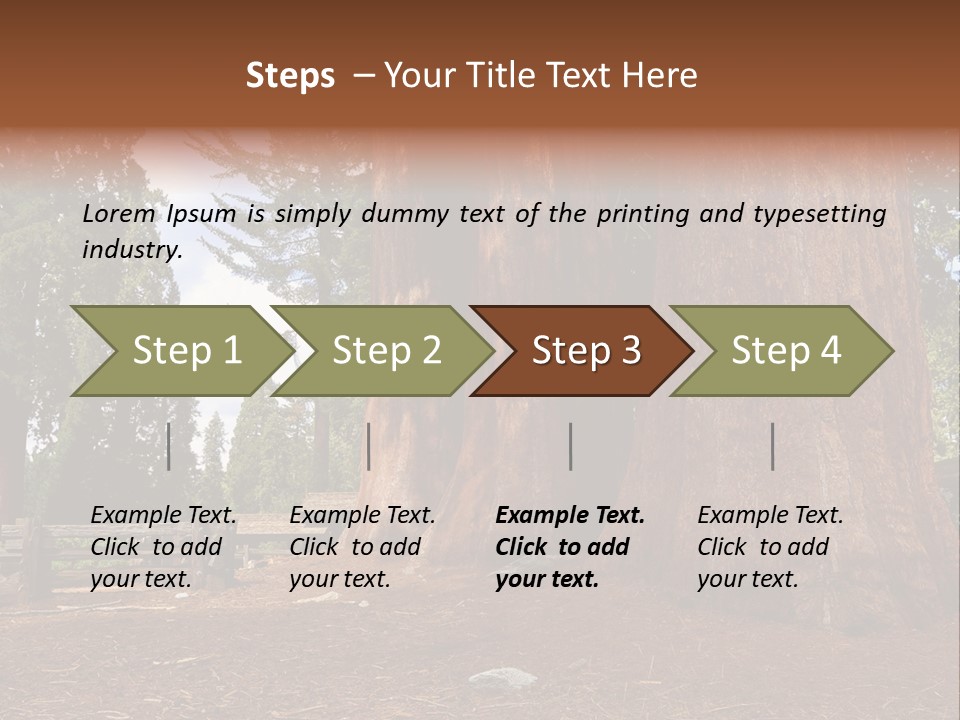 Steps – Your Title Text Here

Lorem Ipsum is simply dummy text of the printing and typesetting industry.

Step 1

Step 2

Step 3

Step 4

Example Text. Click to add your text.

Example Text. Click to add your text.

Example Text. Click to add your text.

Example Text. Click to add your text.